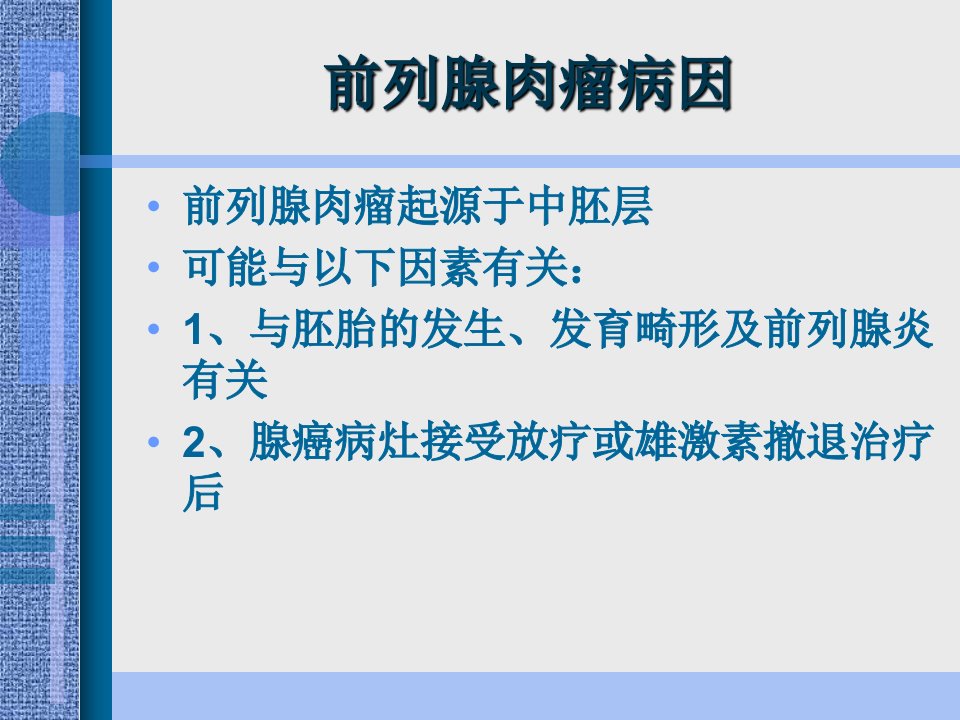 前列腺肉瘤病因

• 前列腺肉瘤起源于中胚层
• 可能与以下因素有关：
• 1、与胚胎的发生、发育畸形及前列腺炎有关
• 2、腺癌病灶接受放疗或雄激素撤退治疗后